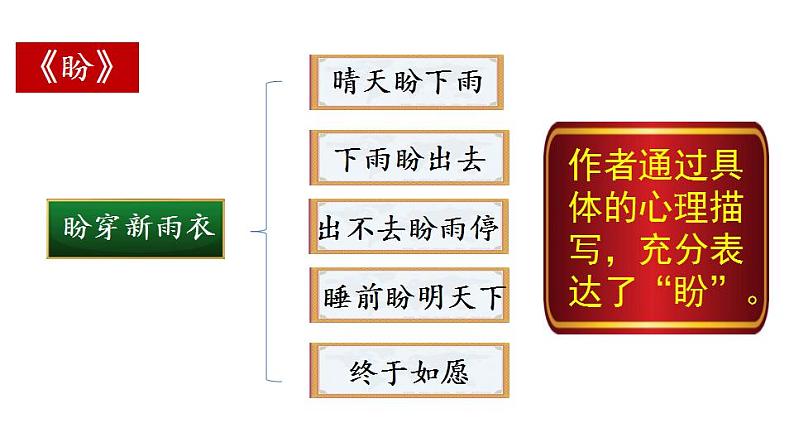 《盼》

盼穿新雨衣

晴天盼下雨

下雨盼出去

出不去盼雨停

睡前盼明天下

终于如愿

作者通过具体的心理描写，充分表达了“盼”。